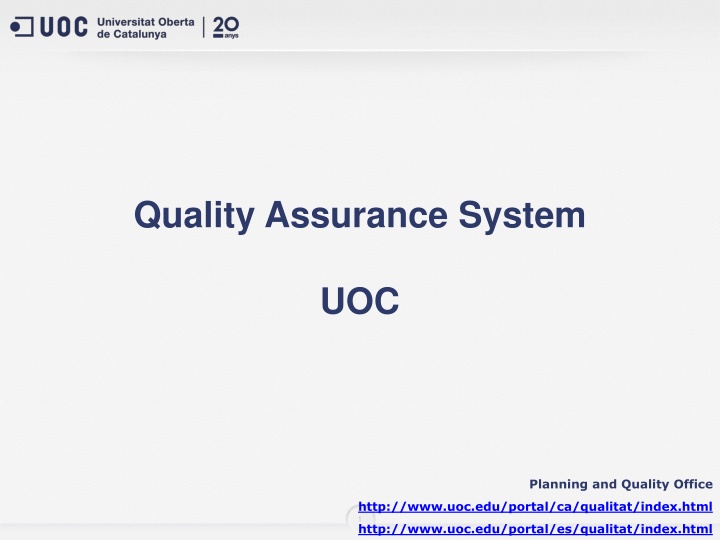 UOC Universitat Oberta de Catalunya | 20 anys

Quality Assurance System

UOC

Planning and Quality Office
http://www.uoc.edu/portal/ca/qualitat/index.html
http://www.uoc.edu/portal/es/qualitat/index.html